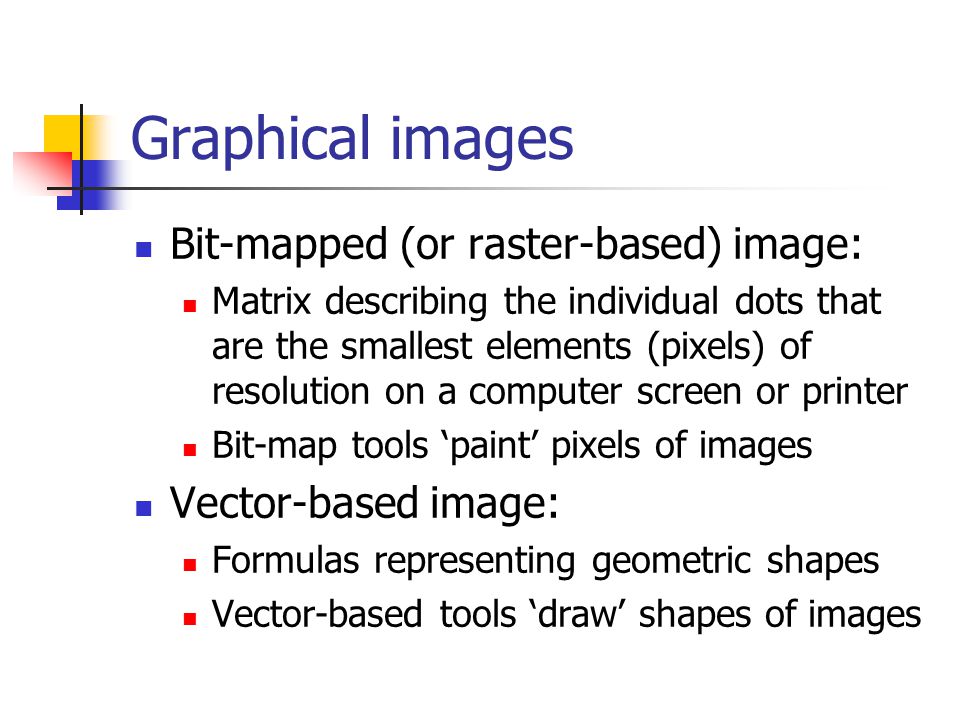 Graphical images

- Bit-mapped (or raster-based) image:
  - Matrix describing the individual dots that are the smallest elements (pixels) of resolution on a computer screen or printer
  - Bit-map tools ‘paint’ pixels of images
- Vector-based image:
  - Formulas representing geometric shapes
  - Vector-based tools ‘draw’ shapes of images